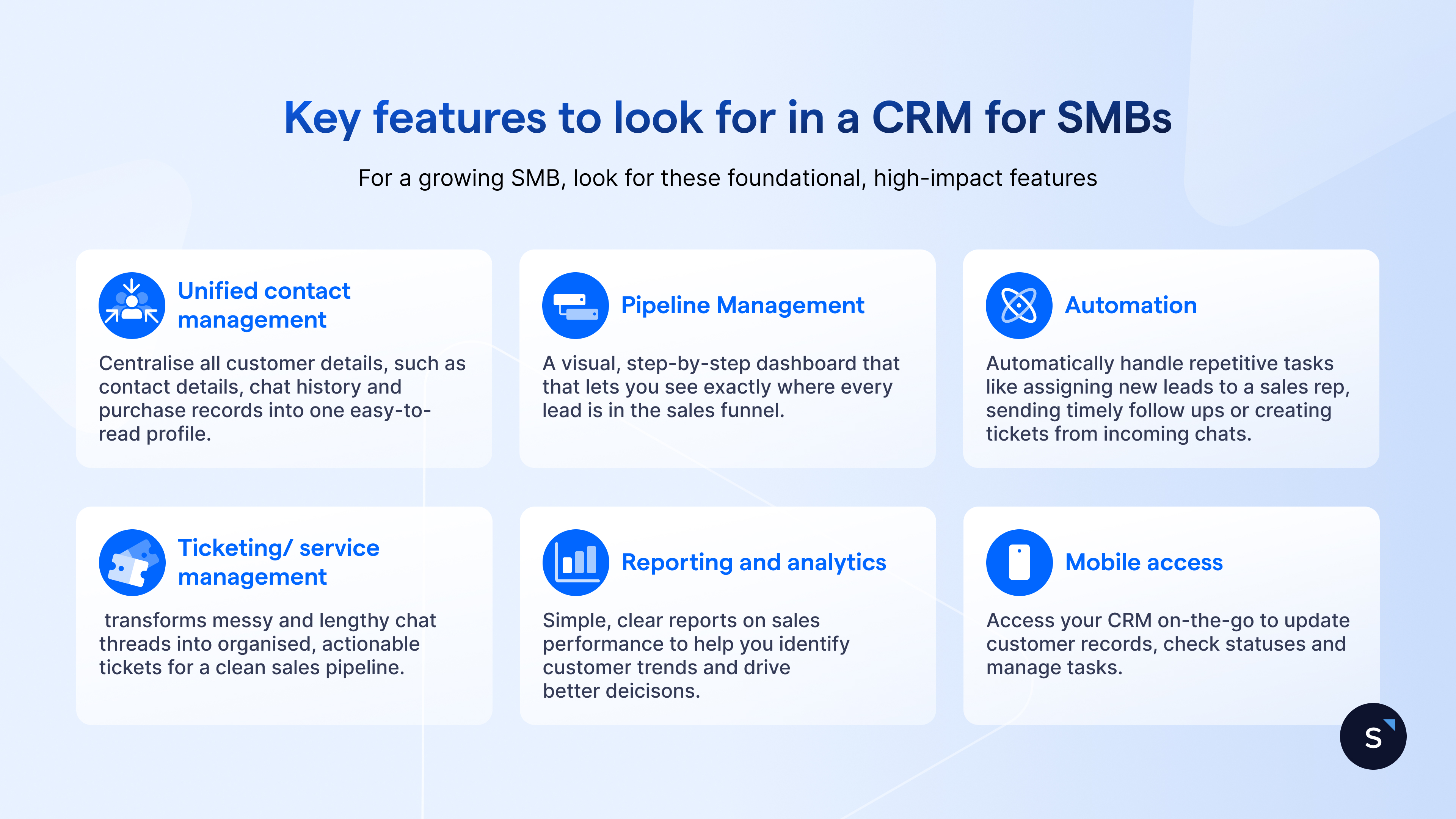 Key features to look for in a CRM for SMBs

For a growing SMB, look for these foundational, high-impact features

Unified contact management

Centralise all customer details, such as contact details, chat history and purchase records into one easy-to-read profile.

Pipeline Management

A visual, step-by-step dashboard that that lets you see exactly where every lead is in the sales funnel.

Automation

Automatically handle repetitive tasks like assigning new leads to a sales rep, sending timely follow ups or creating tickets from incoming chats.

Ticketing/ service management

transforms messy and lengthy chat threads into organised, actionable tickets for a clean sales pipeline.

Reporting and analytics

Simple, clear reports on sales performance to help you identify customer trends and drive better deicisons.

Mobile access

Access your CRM on-the-go to update customer records, check statuses and manage tasks.

S